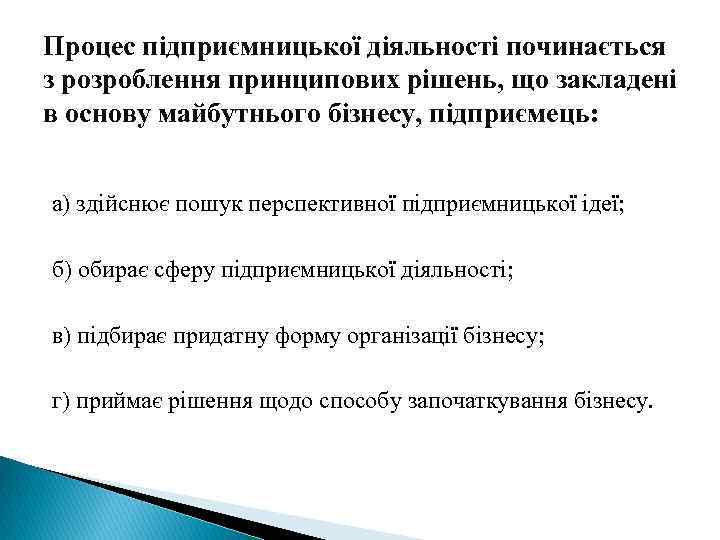 Процес підприємницької діяльності починається з розроблення принципових рішень, що закладені в основу майбутнього бізнесу, підприємець:

а) здійснює пошук перспективної підприємницької ідеї;

б) обирає сферу підприємницької діяльності;

в) підбирає придатну форму організації бізнесу;

г) приймає рішення щодо способу започаткування бізнесу.